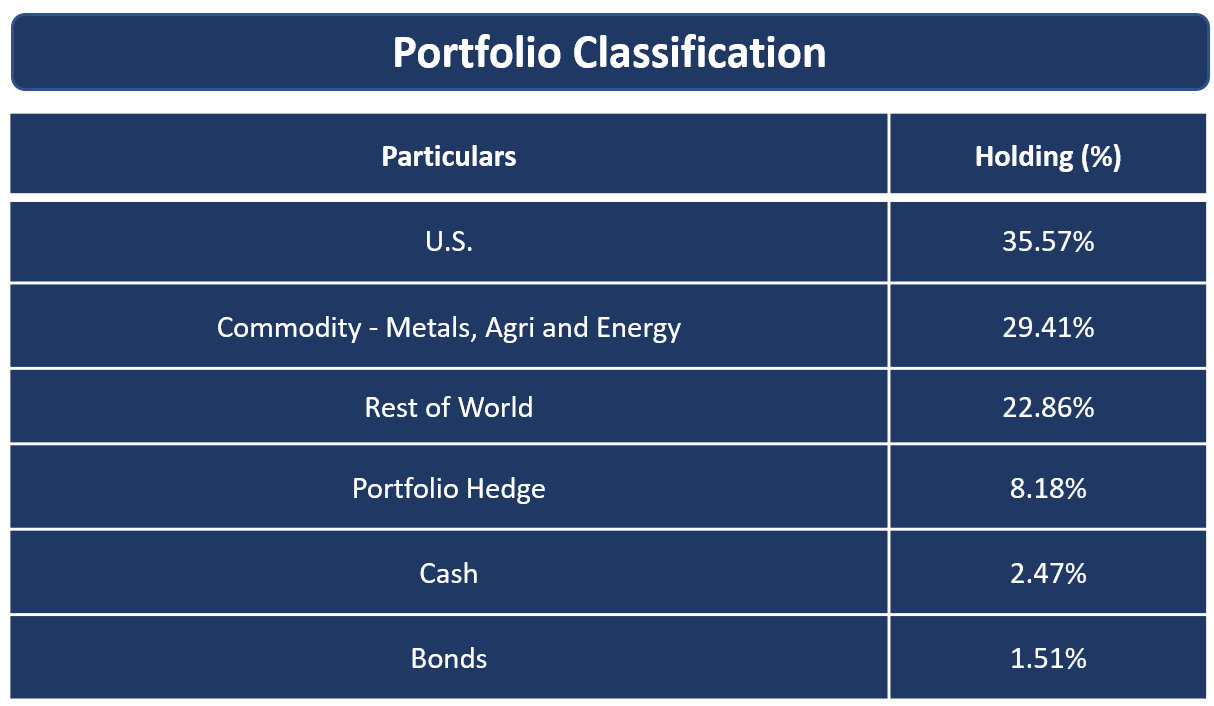 Portfolio Classification

| Particulars | Holding (%) |
|---|---|
| U.S. | 35.57% |
| Commodity - Metals, Agri and Energy | 29.41% |
| Rest of World | 22.86% |
| Portfolio Hedge | 8.18% |
| Cash | 2.47% |
| Bonds | 1.51% |